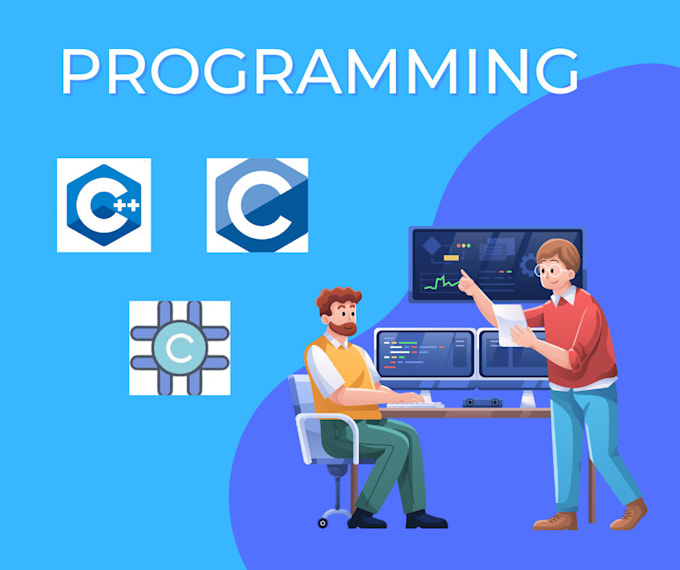 PROGRAMMING

C++

C

C